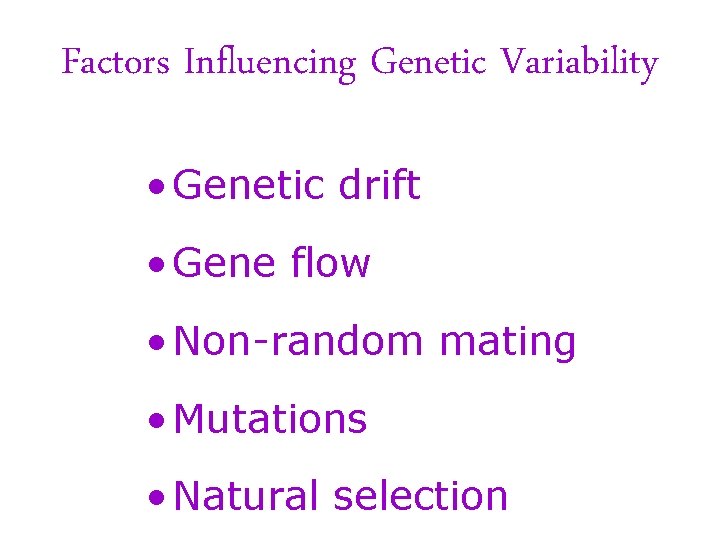 Factors Influencing Genetic Variability

• Genetic drift
• Gene flow
• Non-random mating
• Mutations
• Natural selection